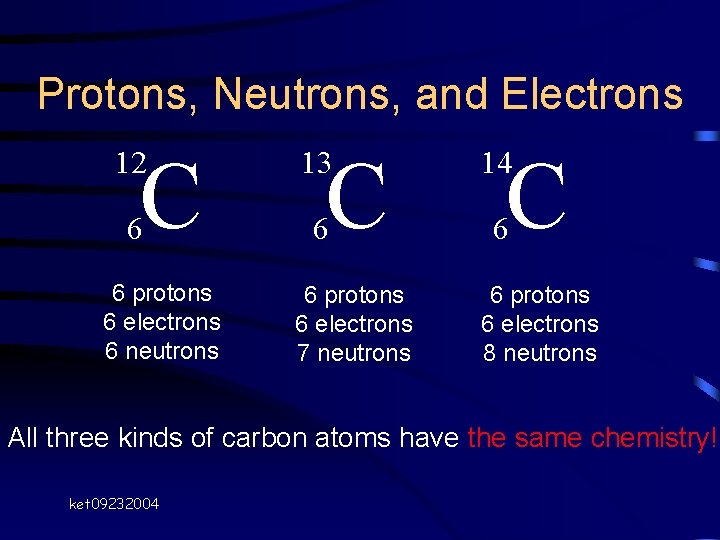 Protons, Neutrons, and Electrons

$^{12}_{6}C$

6 protons
6 electrons
6 neutrons

$^{13}_{6}C$

6 protons
6 electrons
7 neutrons

$^{14}_{6}C$

6 protons
6 electrons
8 neutrons

All three kinds of carbon atoms have the same chemistry!

ket09232004